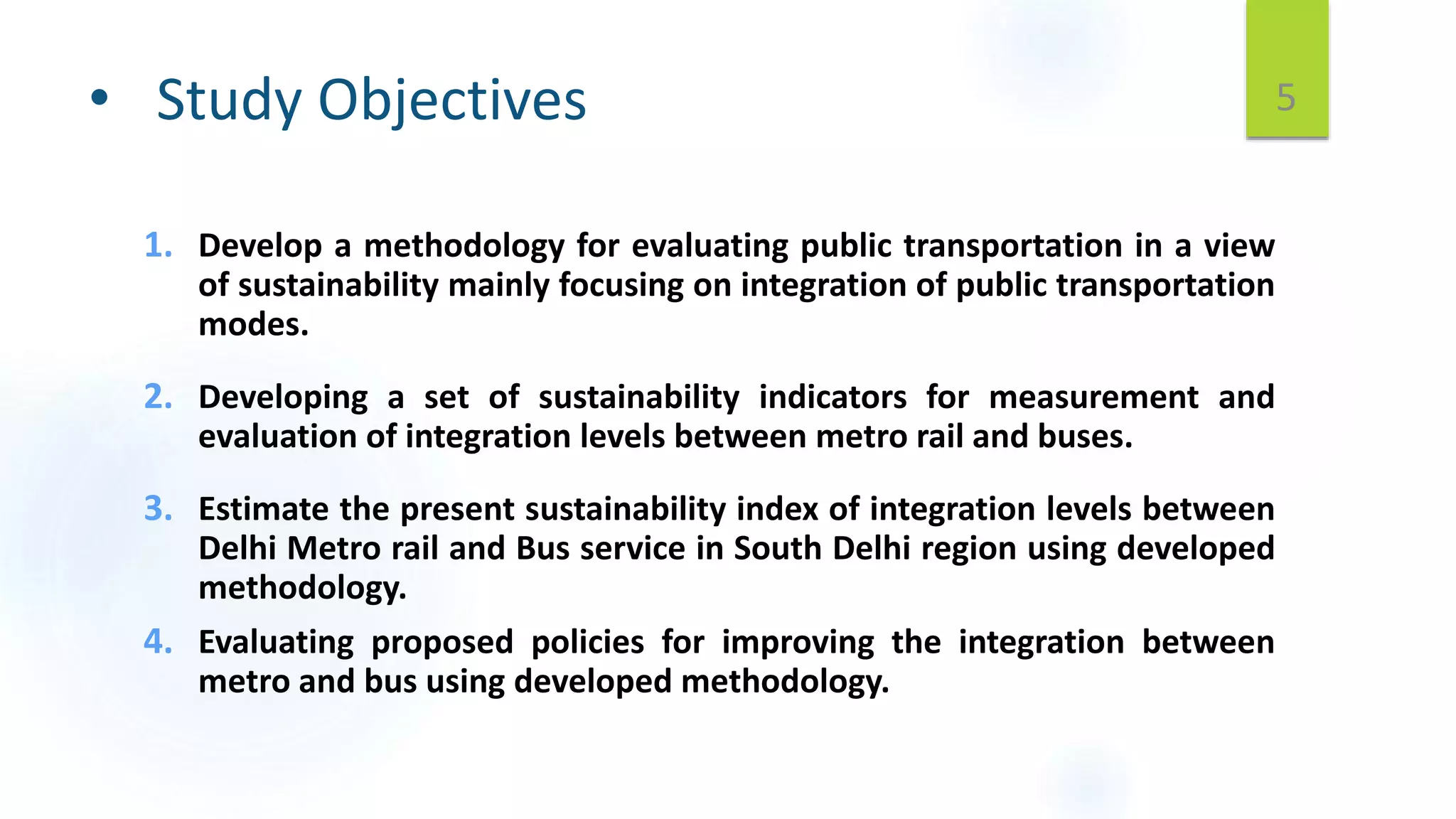 • Study Objectives

5

1. Develop a methodology for evaluating public transportation in a view of sustainability mainly focusing on integration of public transportation modes.

2. Developing a set of sustainability indicators for measurement and evaluation of integration levels between metro rail and buses.

3. Estimate the present sustainability index of integration levels between Delhi Metro rail and Bus service in South Delhi region using developed methodology.

4. Evaluating proposed policies for improving the integration between metro and bus using developed methodology.